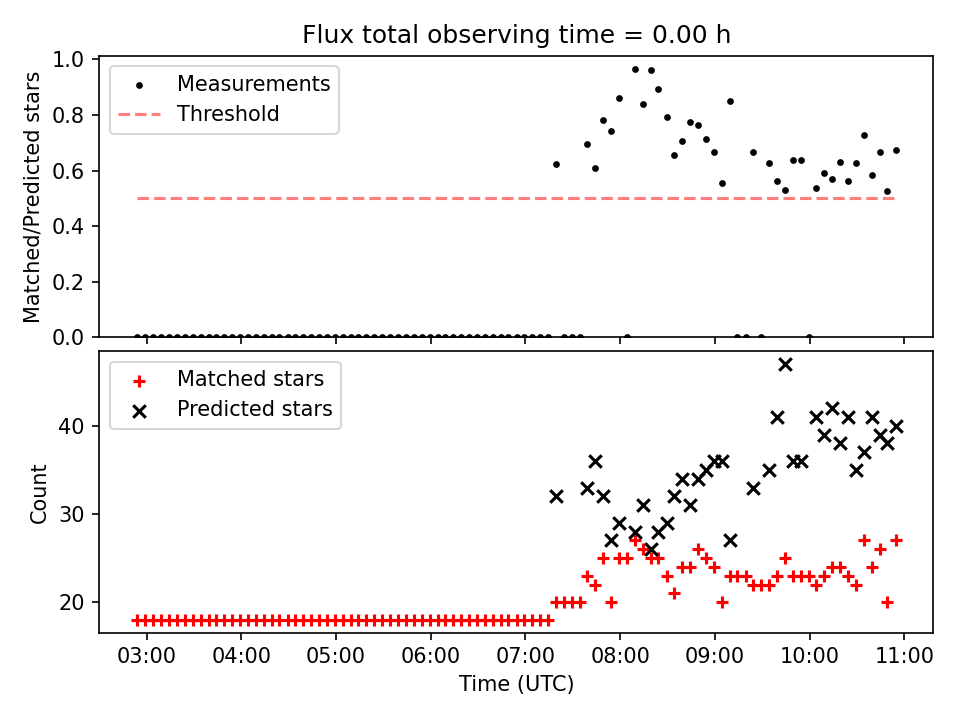 Flux total observing time = 0.00 h

Measurements
Threshold

Matched/Predicted stars

1.0
0.8
0.6
0.4
0.2
0.0

Matched stars
Predicted stars

Count

40
30
20

03:00
04:00
05:00
06:00
07:00
08:00
09:00
10:00
11:00

Time (UTC)